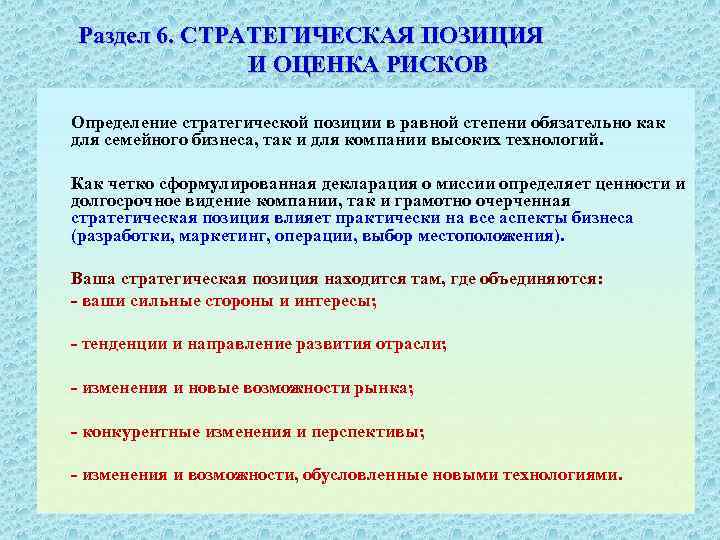 Раздел 6. СТРАТЕГИЧЕСКАЯ ПОЗИЦИЯ И ОЦЕНКА РИСКОВ

Определение стратегической позиции в равной степени обязательно как для семейного бизнеса, так и для компании высоких технологий.

Как четко сформулированная декларация о миссии определяет ценности и долгосрочное видение компании, так и грамотно очерченная стратегическая позиция влияет практически на все аспекты бизнеса (разработки, маркетинг, операции, выбор местоположения).

Ваша стратегическая позиция находится там, где объединяются:
- ваши сильные стороны и интересы;

- тенденции и направление развития отрасли;

- изменения и новые возможности рынка;

- конкурентные изменения и перспективы;

- изменения и возможности, обусловленные новыми технологиями.